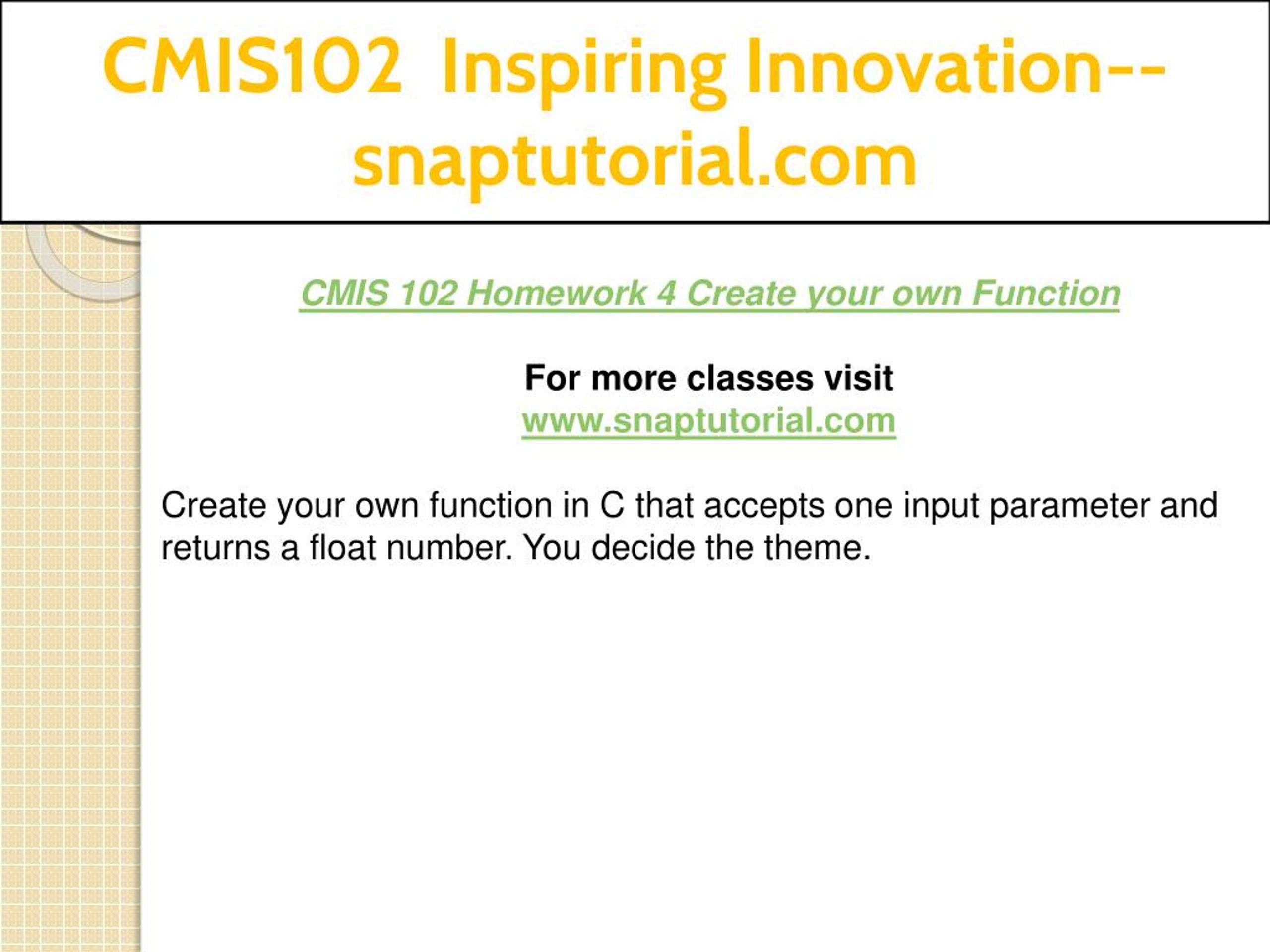 CMIS102 Inspiring Innovation--snaptutorial.com

CMIS 102 Homework 4 Create your own Function

For more classes visit
www.snaptutorial.com

Create your own function in C that accepts one input parameter and returns a float number. You decide the theme.